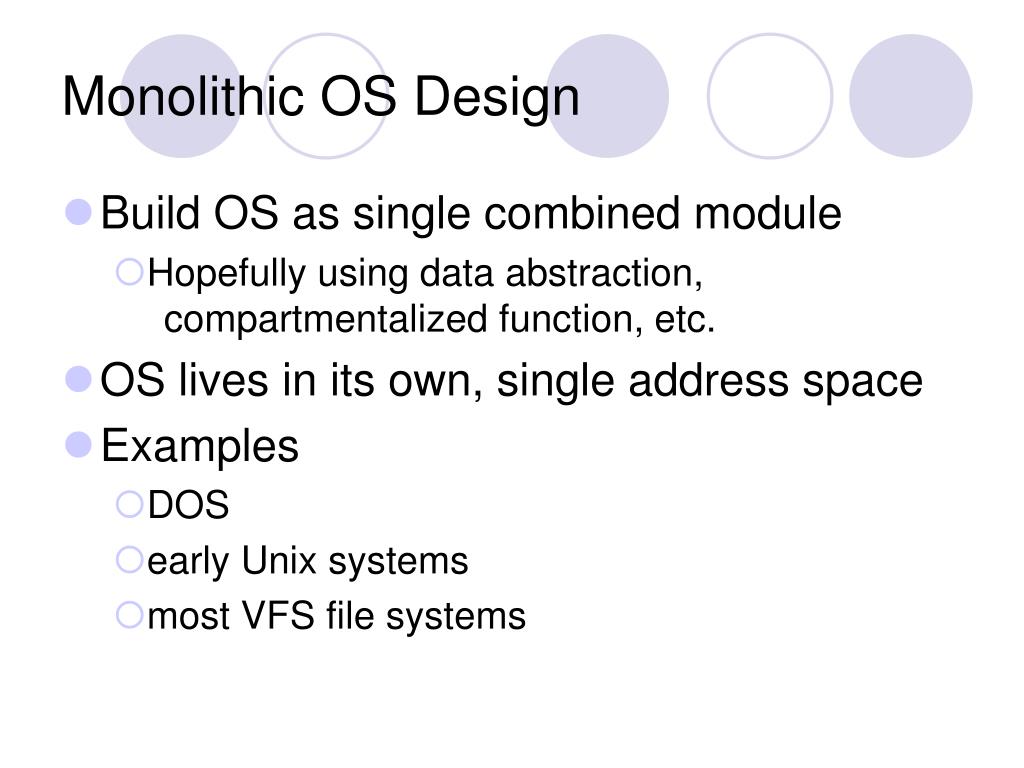 Monolithic OS Design

Build OS as single combined module

Hopefully using data abstraction, compartmentalized function, etc.

OS lives in its own, single address space

Examples

DOS

early Unix systems

most VFS file systems